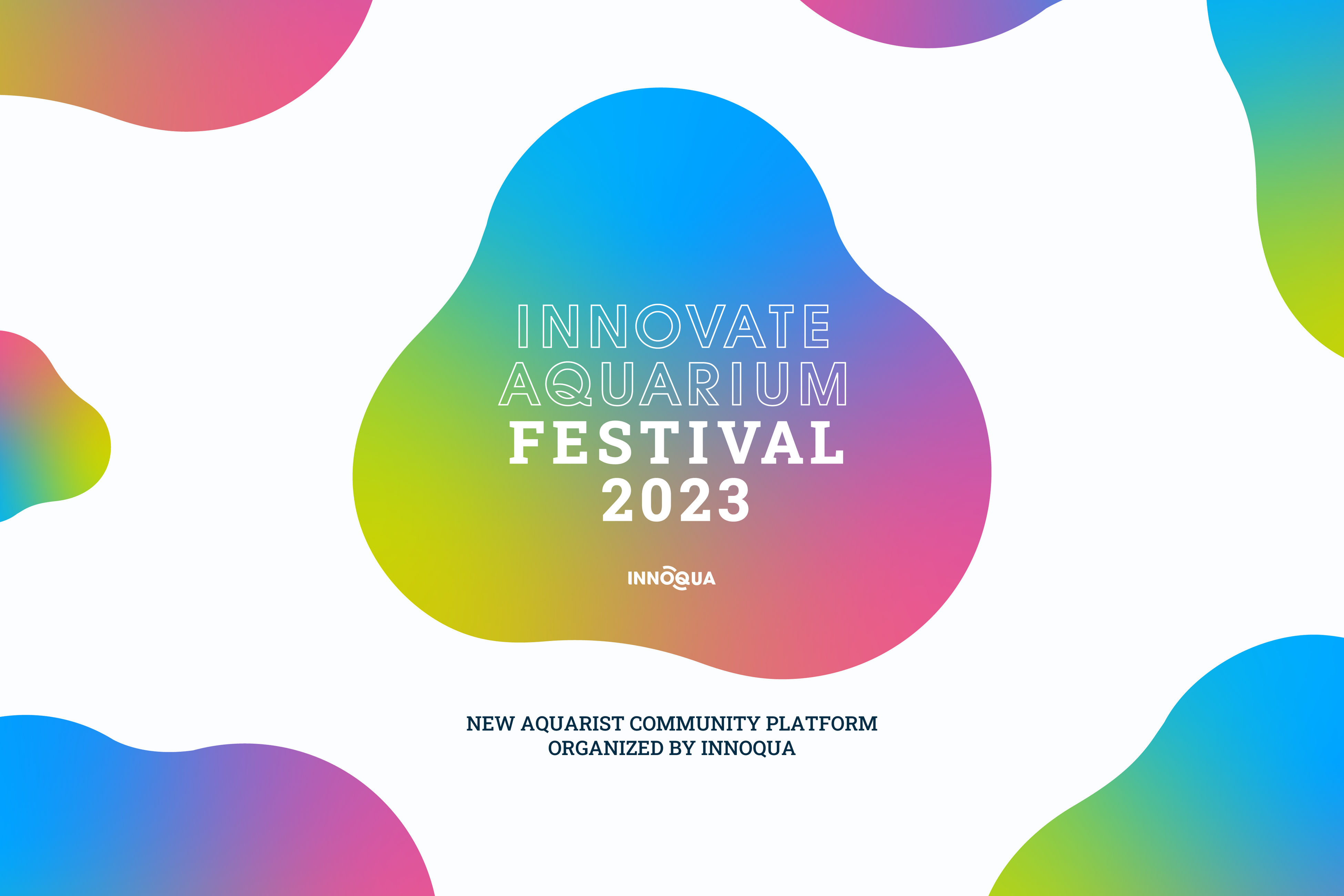 INNOVATE AQUARIUM FESTIVAL 2023

INNOQUA

NEW AQUARIST COMMUNITY PLATFORM
ORGANIZED BY INNOQUA